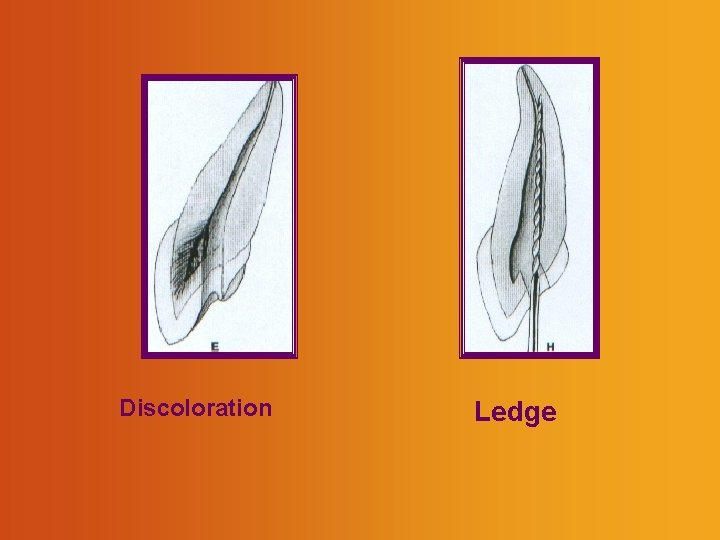 E

H

Discoloration

Ledge